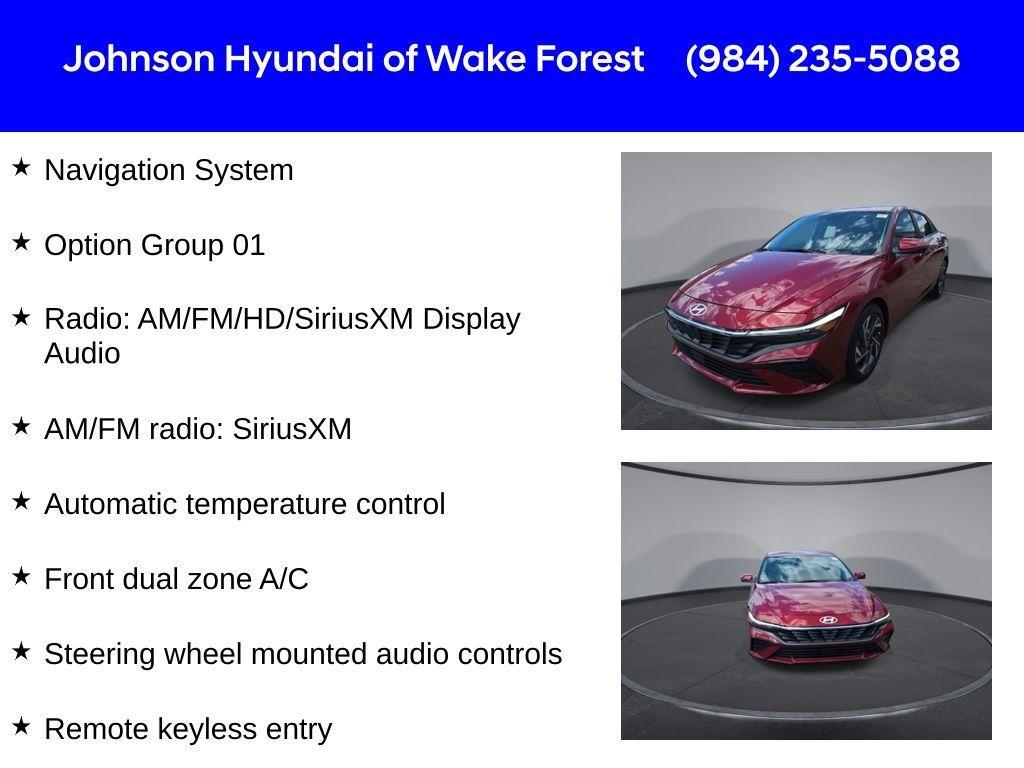 Johnson Hyundai of Wake Forest (984) 235-5088

★ Navigation System

★ Option Group 01

★ Radio: AM/FM/HD/SiriusXM Display Audio

★ AM/FM radio: SiriusXM

★ Automatic temperature control

★ Front dual zone A/C

★ Steering wheel mounted audio controls

★ Remote keyless entry